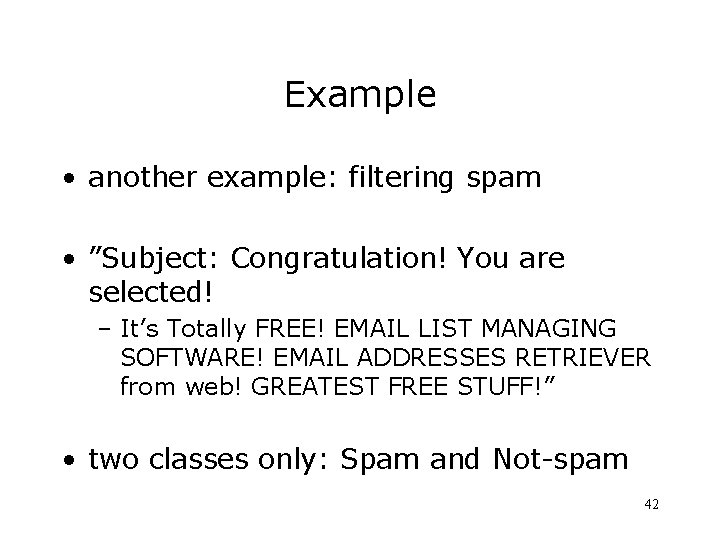 Example

• another example: filtering spam

• ”Subject: Congratulation! You are selected!

– It’s Totally FREE! EMAIL LIST MANAGING SOFTWARE! EMAIL ADDRESSES RETRIEVER from web! GREATEST FREE STUFF!”

• two classes only: Spam and Not-spam

42